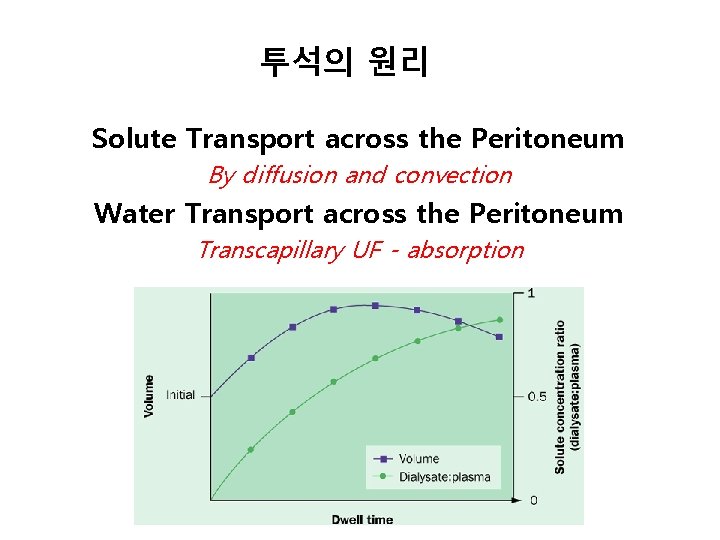 투석의 원리

Solute Transport across the Peritoneum
By diffusion and convection
Water Transport across the Peritoneum
Transcapillary UF - absorption

Volume
Initial
1
0.5
0
Solute concentration ratio (dialysate:plasma)
Volume
Dialysate:plasma
Dwell time